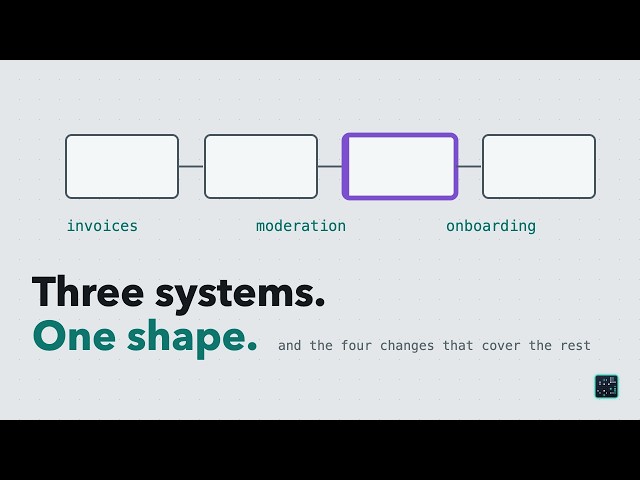 invoices moderation onboarding

Three systems.
One shape. and the four changes that cover the rest